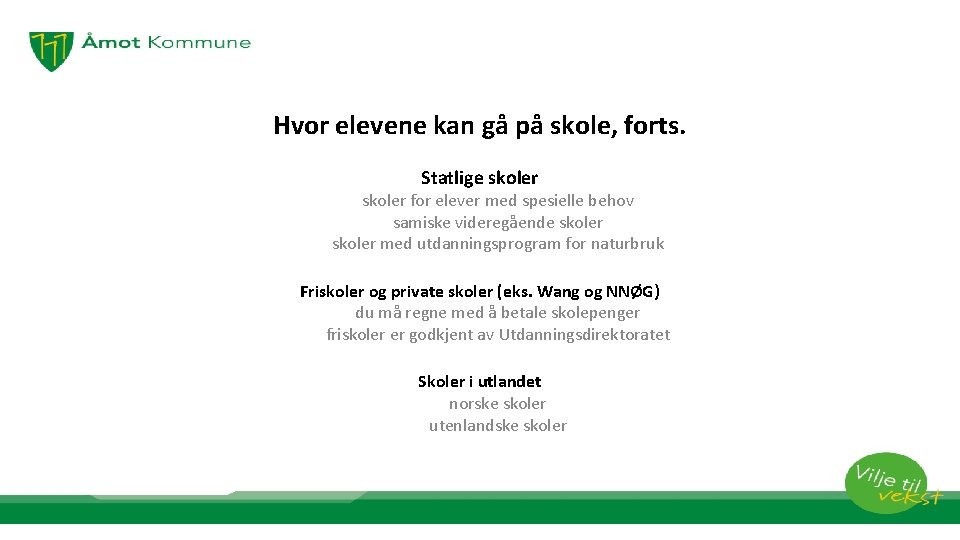 Åmot Kommune

Hvor elevene kan gå på skole, forts.

Statlige skoler
skoler for elever med spesielle behov
samiske videregående skoler
skoler med utdanningsprogram for naturbruk

Friskoler og private skoler (eks. Wang og NNØG)
du må regne med å betale skolepenger
friskoler er godkjent av Utdanningsdirektoratet

Skoler i utlandet
norske skoler
utenlandske skoler

Vilje til vekst